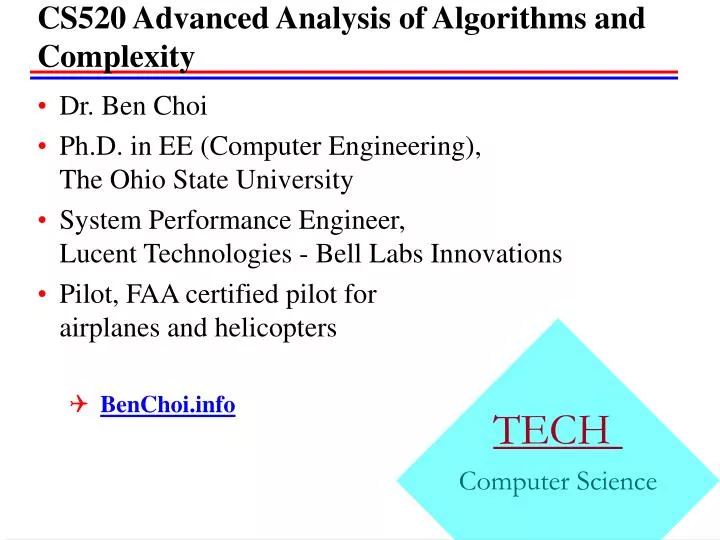 CS520 Advanced Analysis of Algorithms and Complexity

• Dr. Ben Choi
• Ph.D. in EE (Computer Engineering), The Ohio State University
• System Performance Engineer, Lucent Technologies - Bell Labs Innovations
• Pilot, FAA certified pilot for airplanes and helicopters

BenChoi.info

TECH
Computer Science